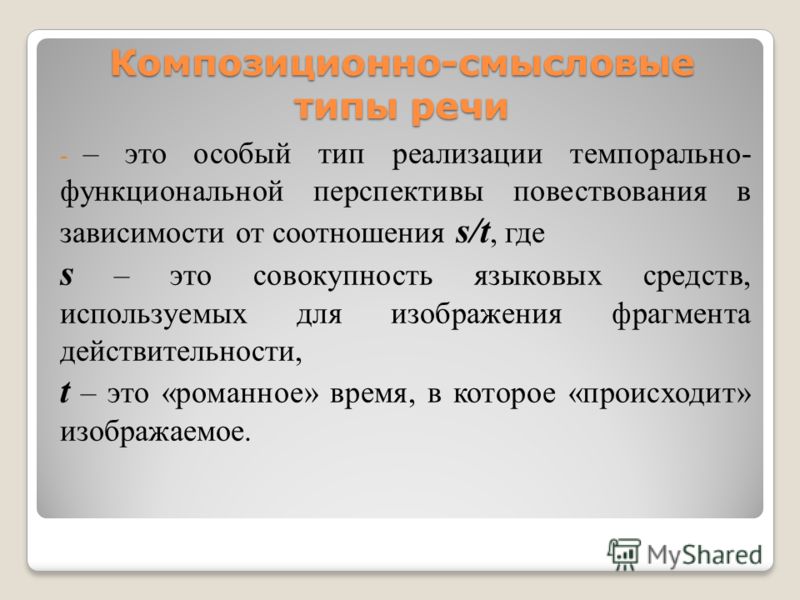 Композиционно-смысловые типы речи

- – это особый тип реализации темпорально-функциональной перспективы повествования в зависимости от соотношения $s/t$, где

$s$ – это совокупность языковых средств, используемых для изображения фрагмента действительности,

$t$ – это «романное» время, в которое «происходит» изображаемое.

MyShared